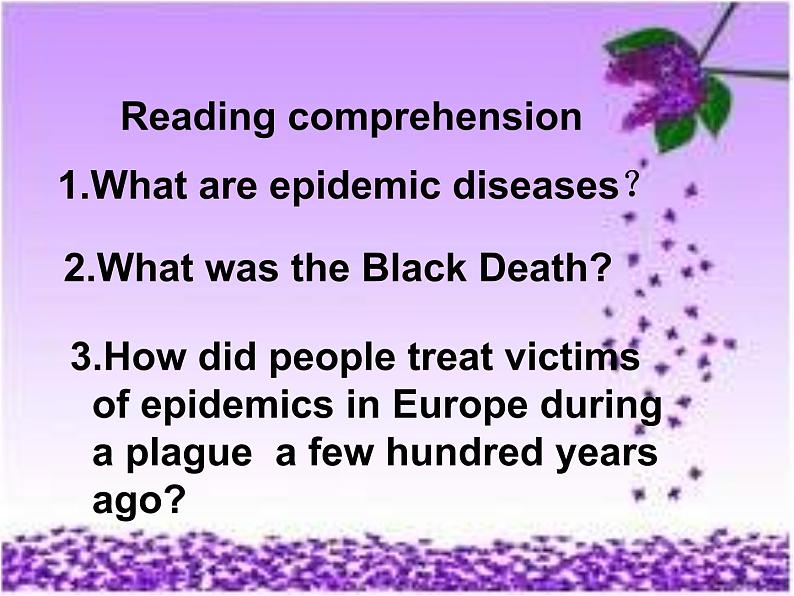 Reading comprehension

1.What are epidemic diseases？

2.What was the Black Death?

3.How did people treat victims of epidemics in Europe during a plague a few hundred years ago?